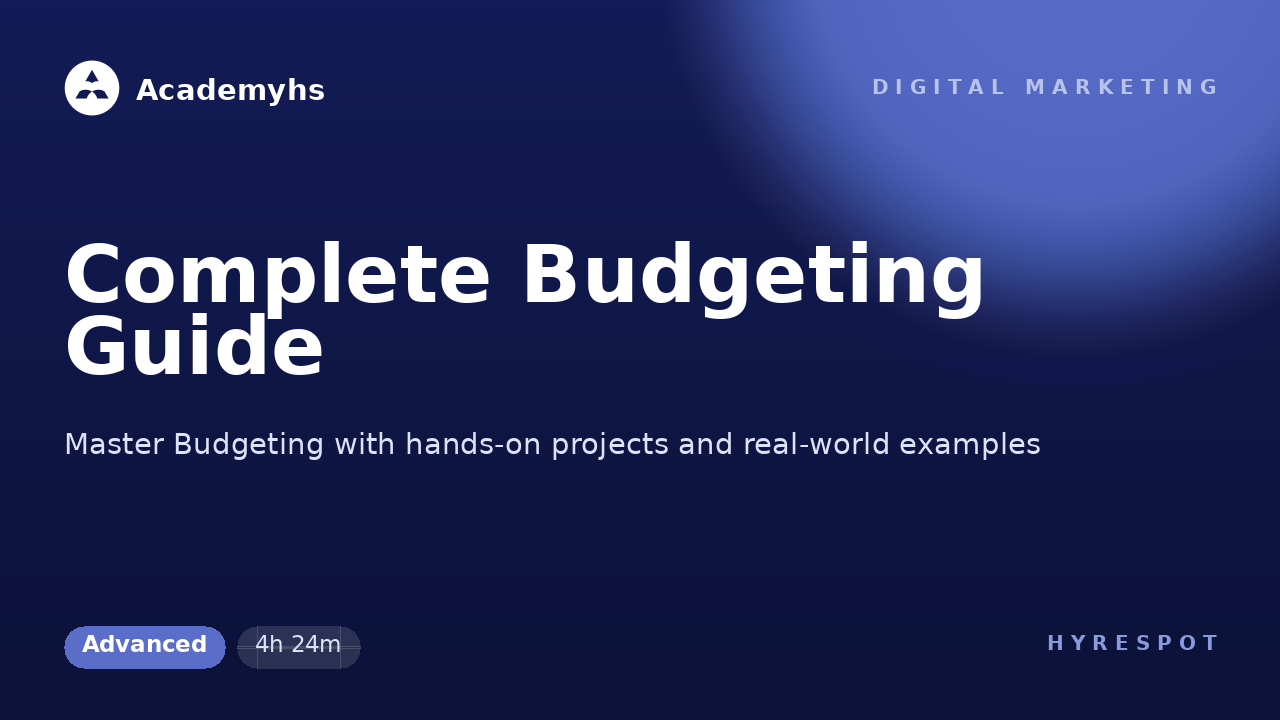 Academyhs

DIGITAL MARKETING

Complete Budgeting Guide

Master Budgeting with hands-on projects and real-world examples

Advanced

4h 24m

HYRESPOT